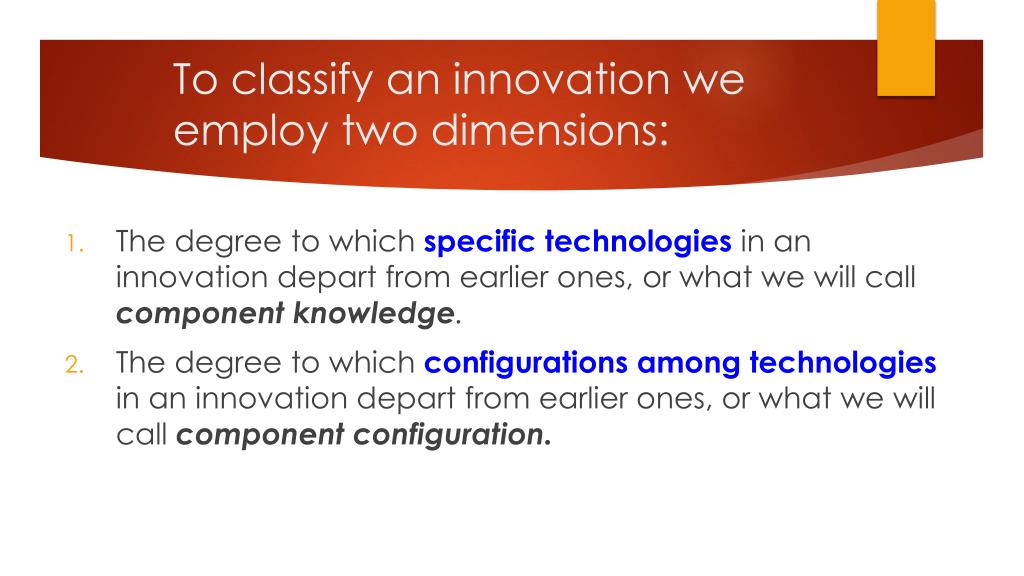 To classify an innovation we employ two dimensions:

1. The degree to which specific technologies in an innovation depart from earlier ones, or what we will call component knowledge.

2. The degree to which configurations among technologies in an innovation depart from earlier ones, or what we will call component configuration.